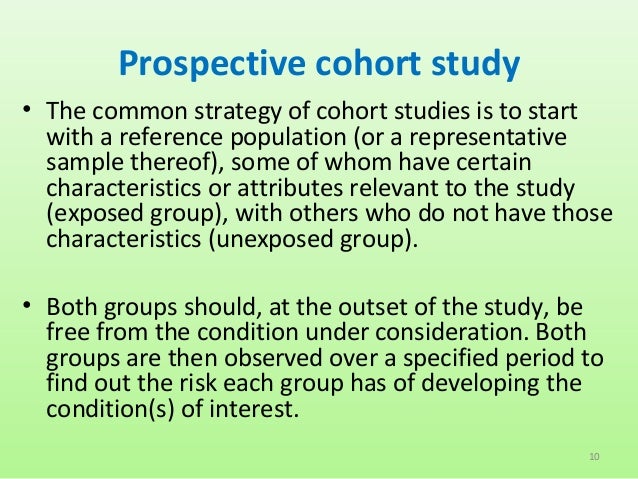 Prospective cohort study

• The common strategy of cohort studies is to start with a reference population (or a representative sample thereof), some of whom have certain characteristics or attributes relevant to the study (exposed group), with others who do not have those characteristics (unexposed group).

• Both groups should, at the outset of the study, be free from the condition under consideration. Both groups are then observed over a specified period to find out the risk each group has of developing the condition(s) of interest.

10